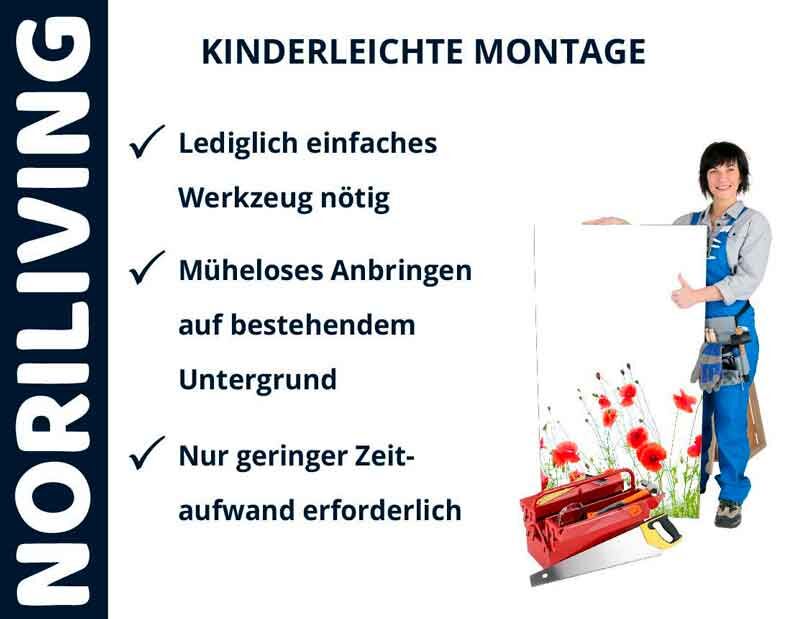 NORILIVING

KINDERLEICHTE MONTAGE

✓ Lediglich einfaches Werkzeug nötig

✓ Müheloses Anbringen auf bestehendem Untergrund

✓ Nur geringer Zeitaufwand erforderlich